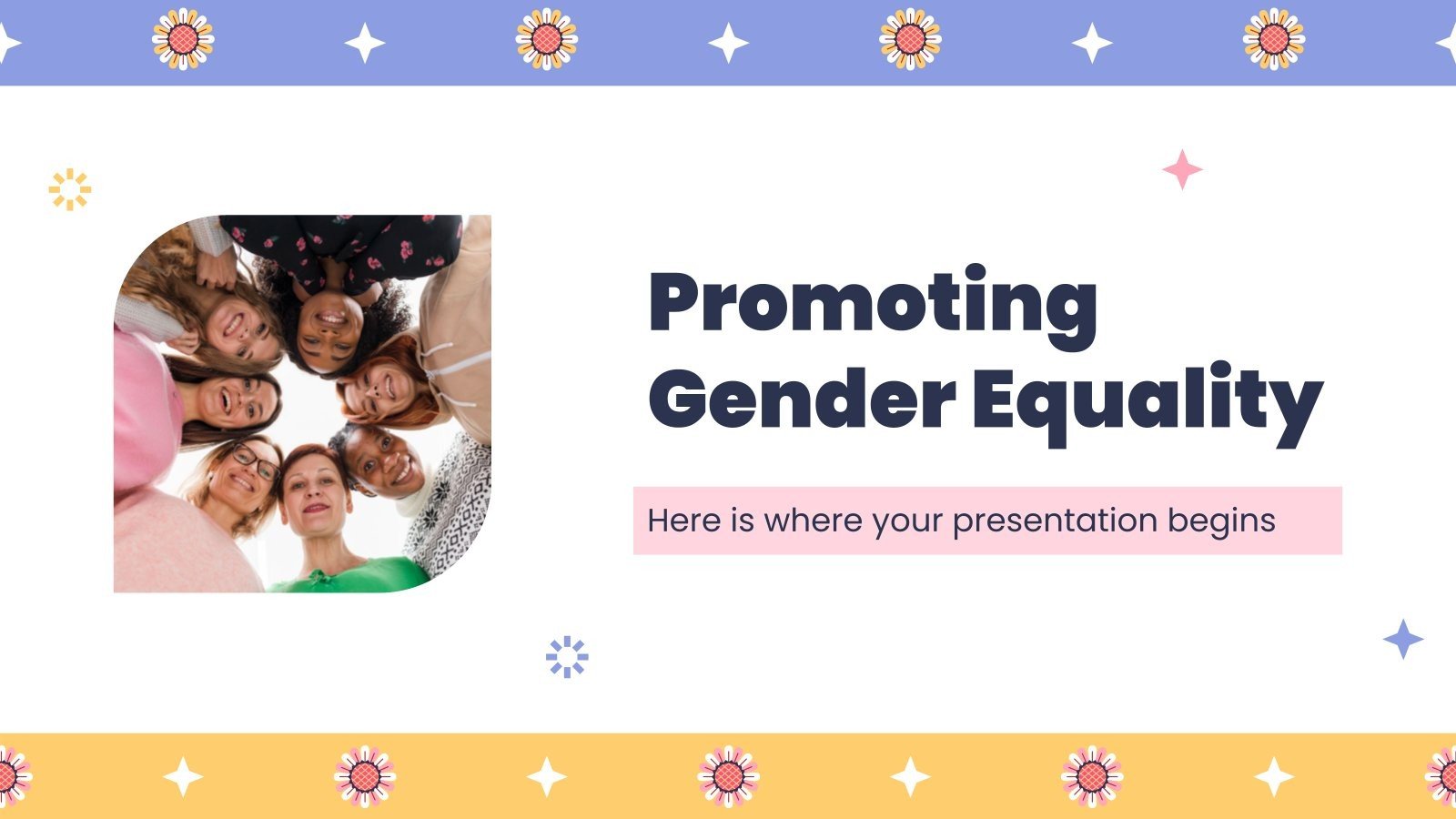 Promoting Gender Equality

Here is where your presentation begins